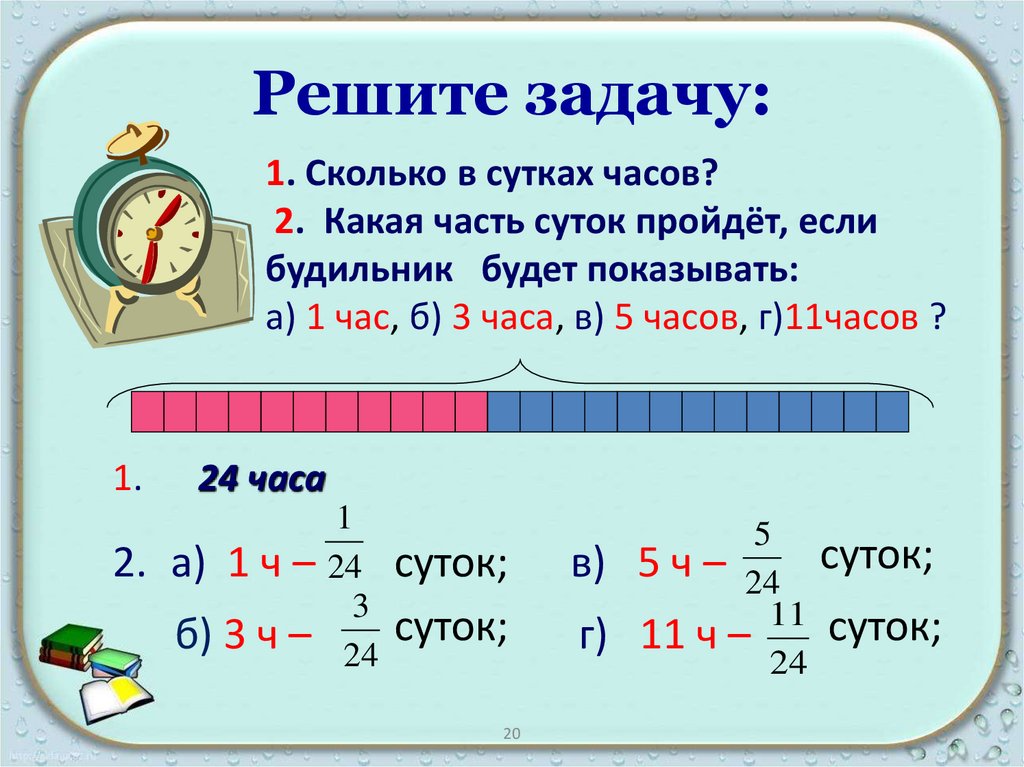 Решите задачу:

1. Сколько в сутках часов?

2. Какая часть суток пройдёт, если будильник будет показывать:
а) 1 час, б) 3 часа, в) 5 часов, г)11часов ?

1. 24 часа

2. а) 1 ч – $\frac{1}{24}$ суток; в) 5 ч – $\frac{5}{24}$ суток;

б) 3 ч – $\frac{3}{24}$ суток; г) 11 ч – $\frac{11}{24}$ суток;

20